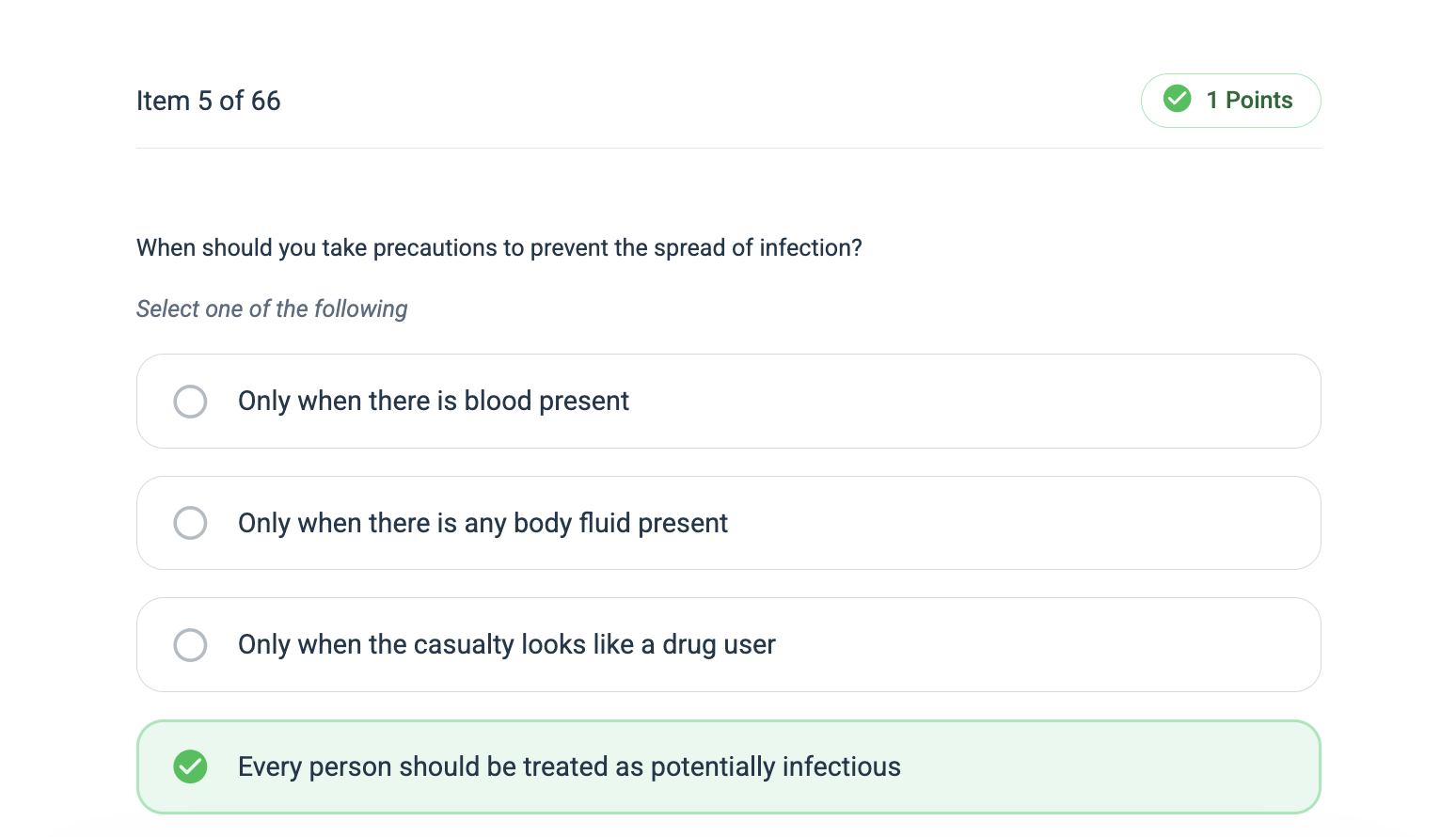 Item 5 of 66

1 Points

When should you take precautions to prevent the spread of infection?

Select one of the following

Only when there is blood present

Only when there is any body fluid present

Only when the casualty looks like a drug user

Every person should be treated as potentially infectious